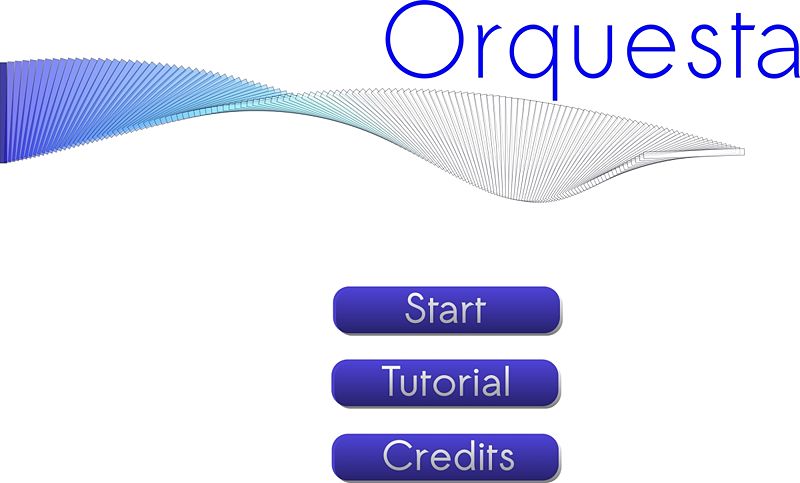 Orquesta

Start

Tutorial

Credits